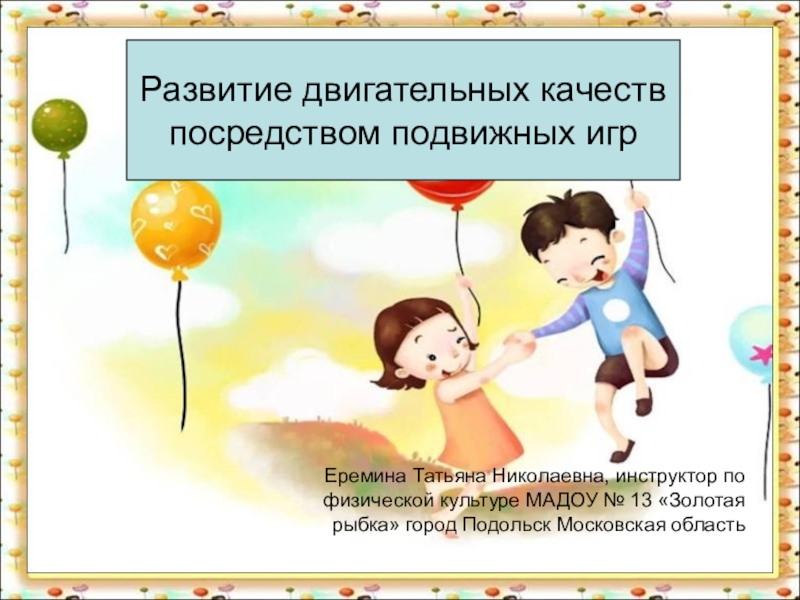 Развитие двигательных качеств посредством подвижных игр

Еремина Татьяна Николаевна, инструктор по физической культуре МАДОУ № 13 «Золотая рыбка» город Подольск Московская область